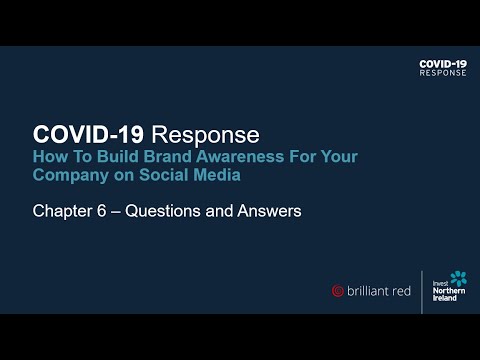 COVID-19
RESPONSE

COVID-19 Response
How To Build Brand Awareness For Your Company on Social Media

Chapter 6 – Questions and Answers

brilliant red

Invest
Northern
Ireland